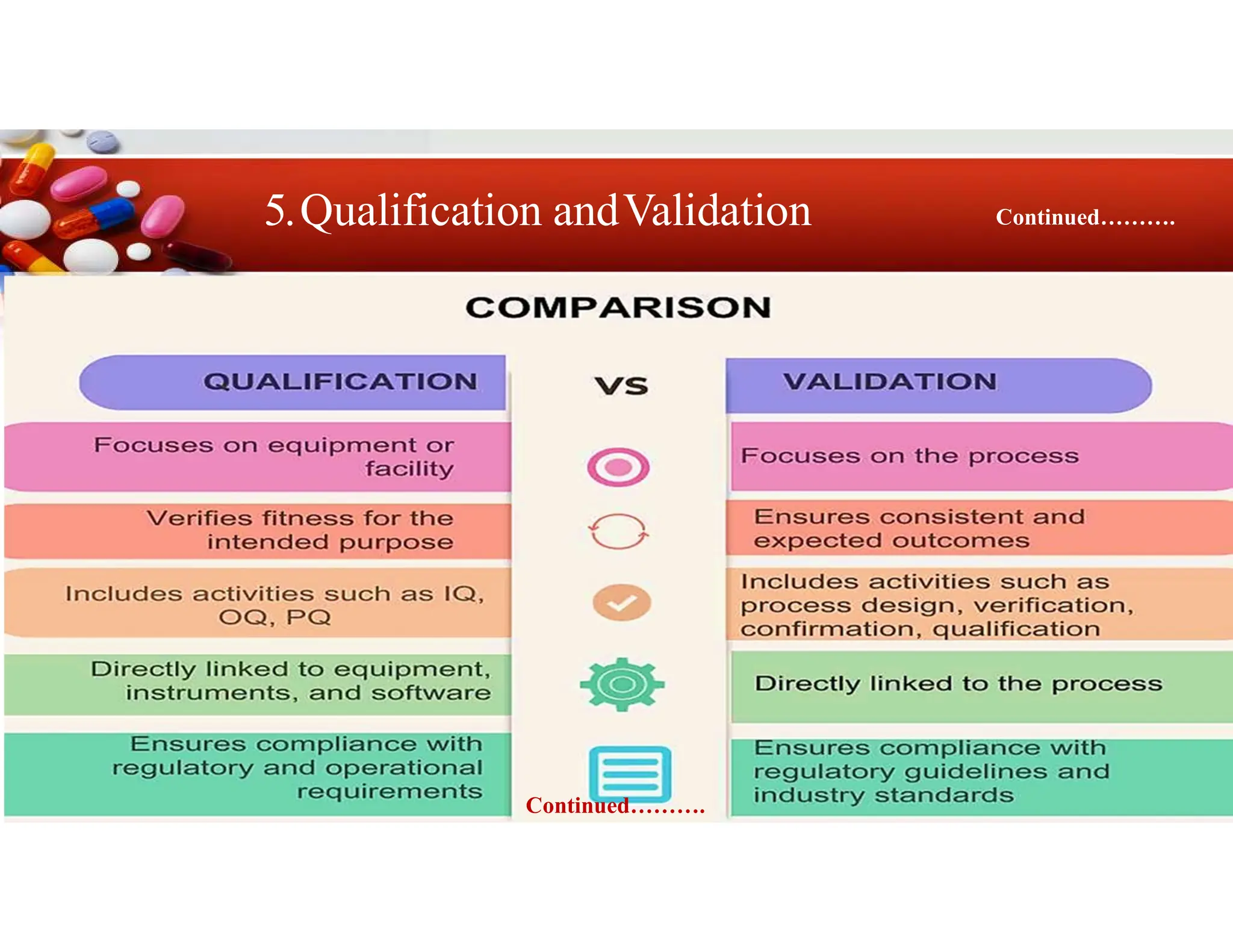 5. Qualification and Validation

Continued……….

COMPARISON

| QUALIFICATION | VS | VALIDATION |
|---|---|---|
| Focuses on equipment or facility | | Focuses on the process |
| Verifies fitness for the intended purpose | | Ensures consistent and expected outcomes |
| Includes activities such as IQ, OQ, PQ | | Includes activities such as process design, verification, confirmation, qualification |
| Directly linked to equipment, instruments, and software | | Directly linked to the process |
| Ensures compliance with regulatory and operational requirements | | Ensures compliance with regulatory guidelines and industry standards |

Continued……….